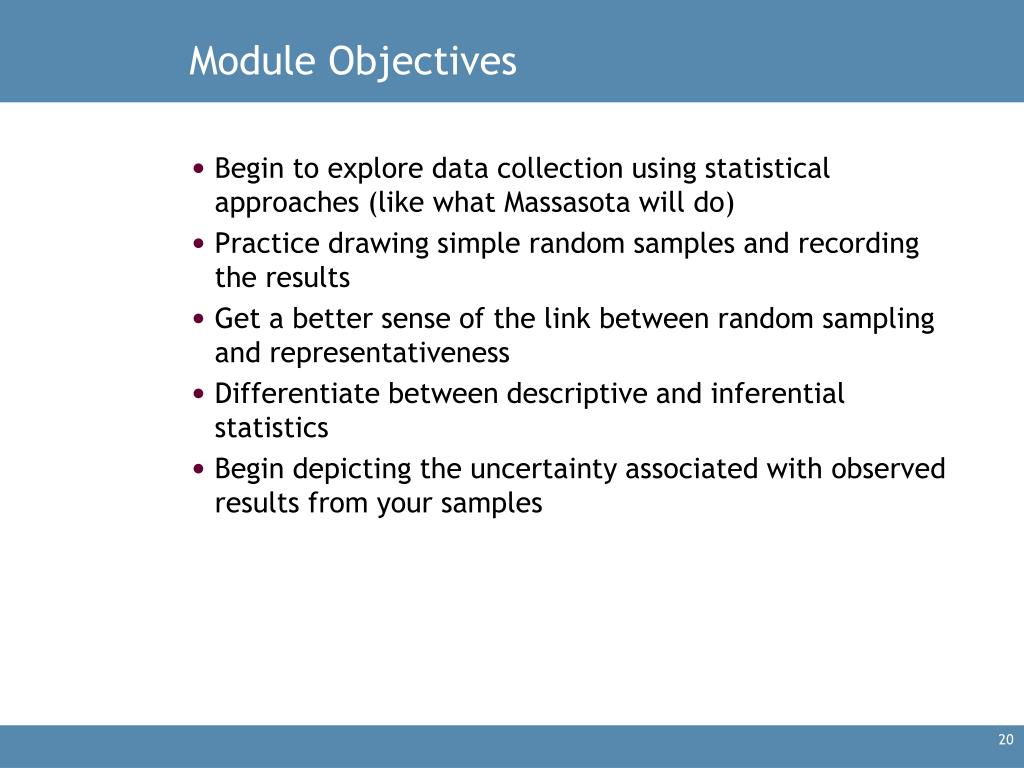 Module Objectives

• Begin to explore data collection using statistical approaches (like what Massasota will do)
• Practice drawing simple random samples and recording the results
• Get a better sense of the link between random sampling and representativeness
• Differentiate between descriptive and inferential statistics
• Begin depicting the uncertainty associated with observed results from your samples

20